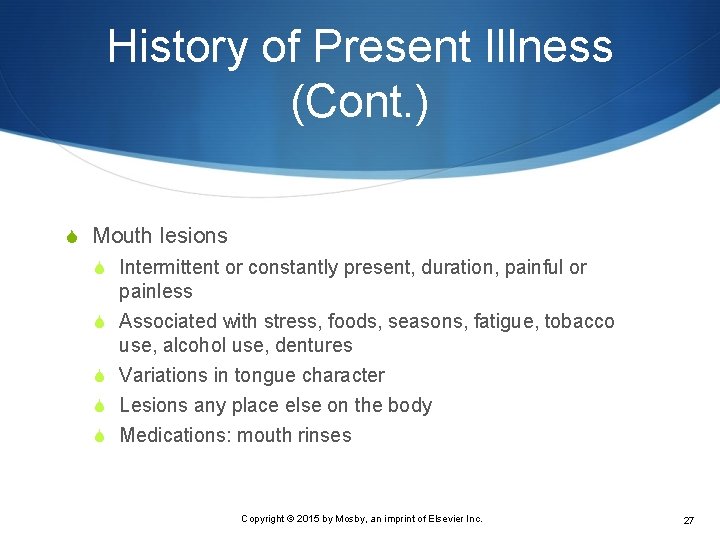 History of Present Illness (Cont.)

Mouth lesions

Intermittent or constantly present, duration, painful or painless

Associated with stress, foods, seasons, fatigue, tobacco use, alcohol use, dentures

Variations in tongue character

Lesions any place else on the body

Medications: mouth rinses

Copyright © 2015 by Mosby, an imprint of Elsevier Inc.

27